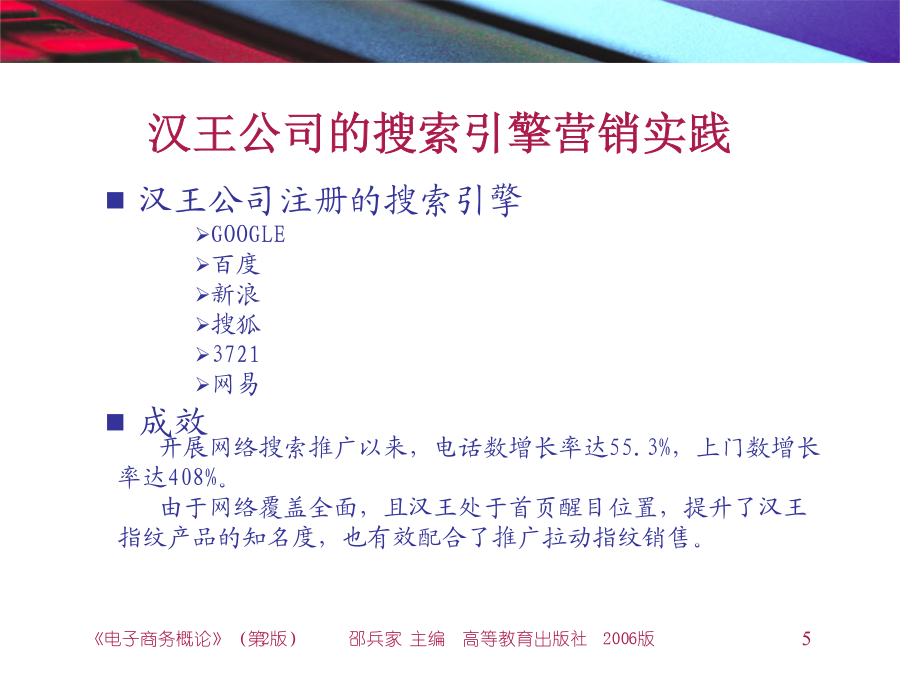 汉王公司的搜索引擎营销实践

■ 汉王公司注册的搜索引擎

➢GOOGLE
➢百度
➢新浪
➢搜狐
➢3721
➢网易

■ 成效

开展网络搜索推广以来，电话数增长率达55.3%，上门数增长率达408%。

由于网络覆盖全面，且汉王处于首页醒目位置，提升了汉王指纹产品的知名度，也有效配合了推广拉动指纹销售。

《电子商务概论》（第2版） 邵兵家 主编 高等教育出版社 2006版 5